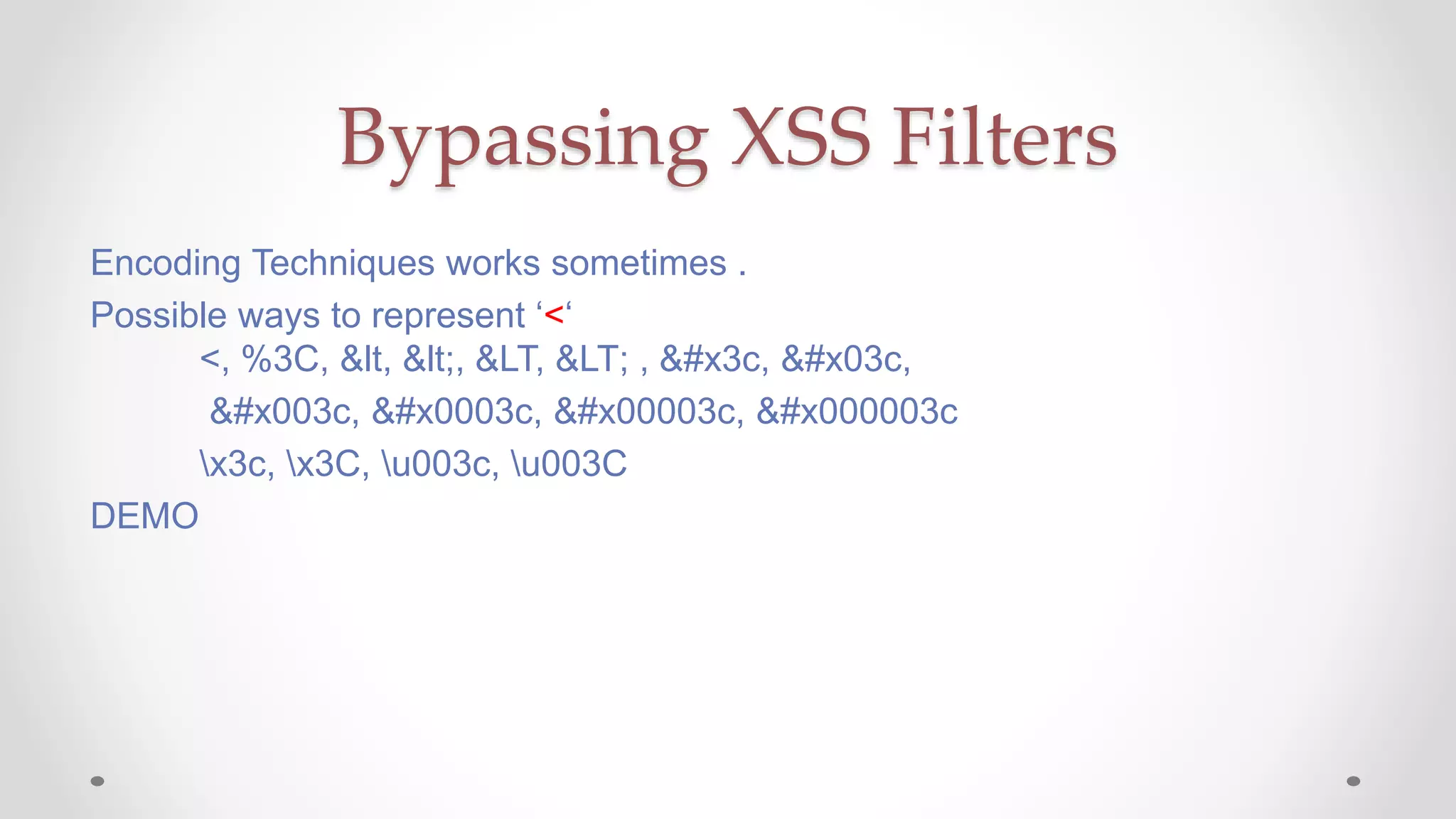 Bypassing XSS Filters

Encoding Techniques works sometimes .

Possible ways to represent ‘<‘

<, %3C, &lt, &lt;, &LT, &LT; , &#x3c, &#x03c,

&#x003c, &#x0003c, &#x00003c, &#x000003c

\x3c, \x3C, \u003c, \u003C

DEMO